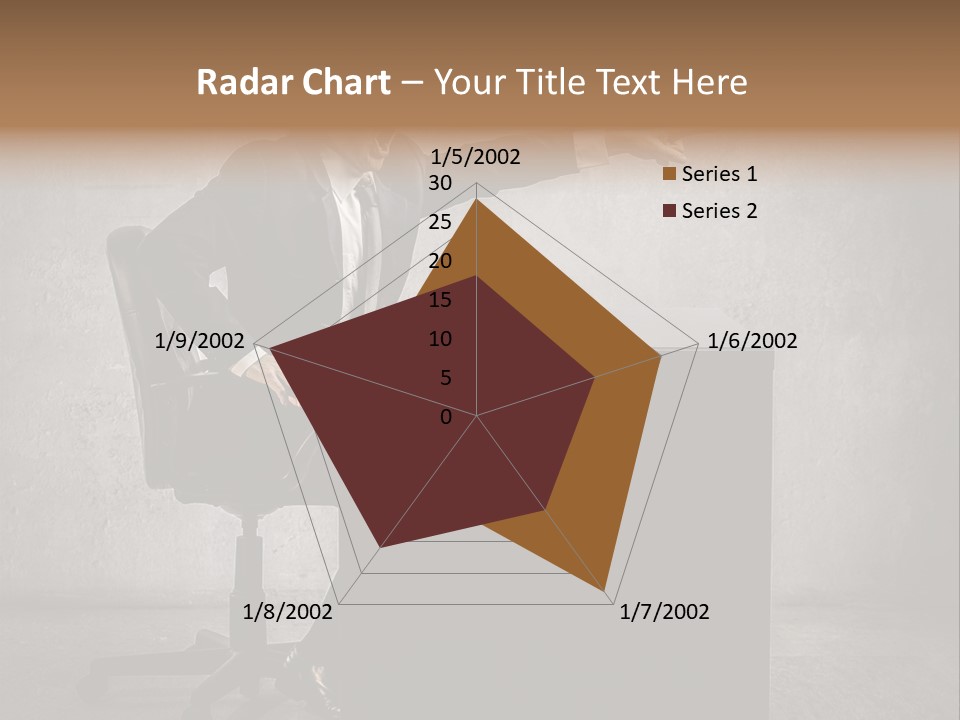 Radar Chart – Your Title Text Here

1/5/2002
30
25
20
15
10
5
0
1/6/2002
1/7/2002
1/8/2002
1/9/2002

Series 1
Series 2